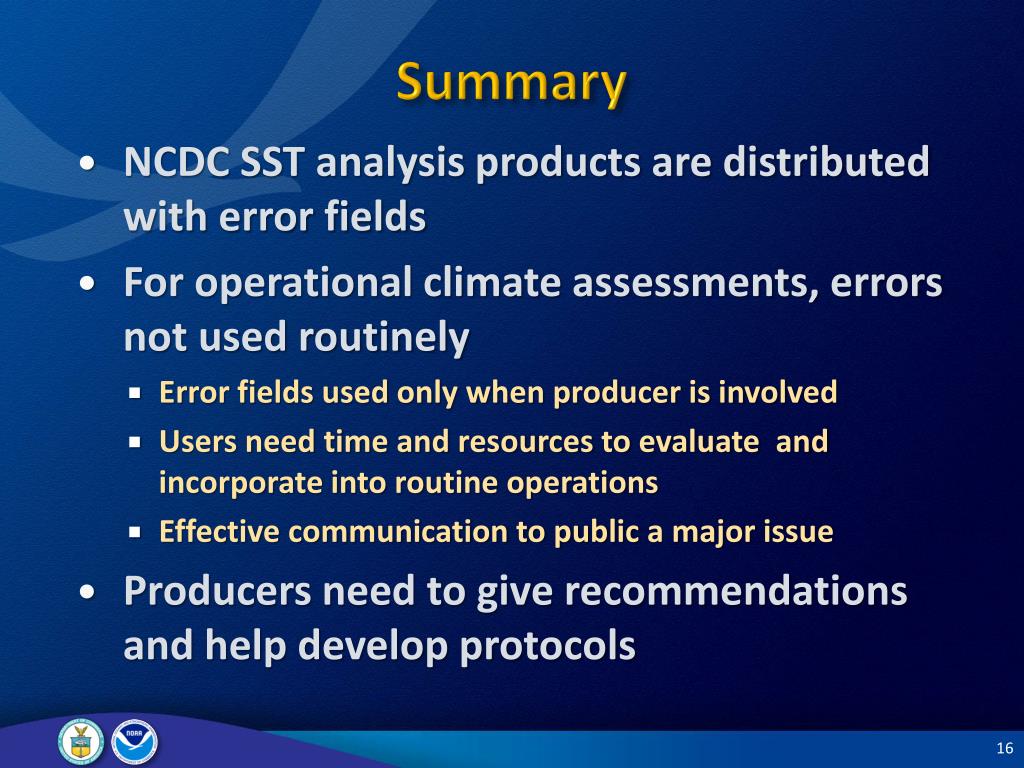 Summary

• NCDC SST analysis products are distributed with error fields

• For operational climate assessments, errors not used routinely

▪ Error fields used only when producer is involved

▪ Users need time and resources to evaluate and incorporate into routine operations

▪ Effective communication to public a major issue

• Producers need to give recommendations and help develop protocols

NOAA

16